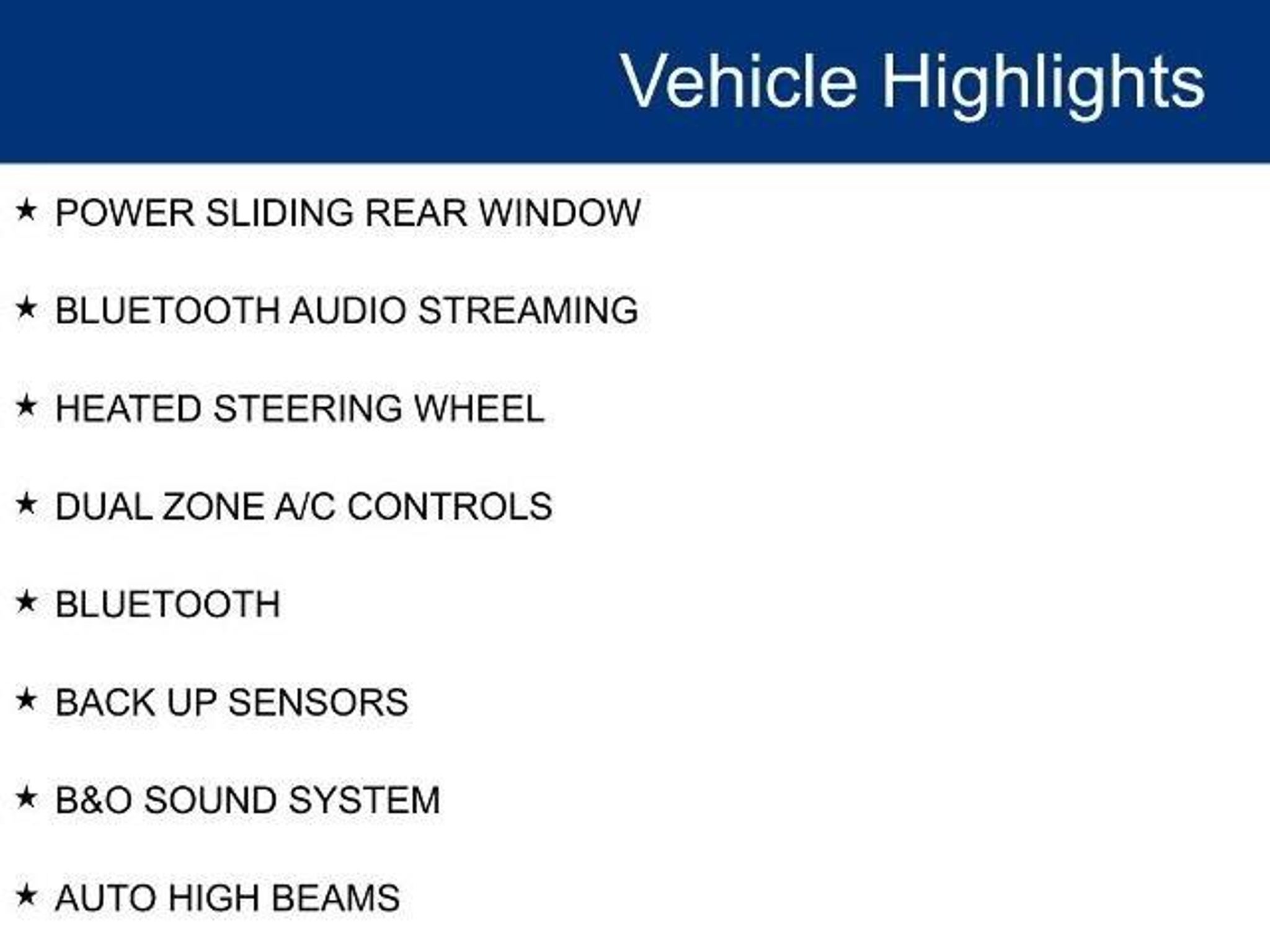 Vehicle Highlights

★ POWER SLIDING REAR WINDOW

★ BLUETOOTH AUDIO STREAMING

★ HEATED STEERING WHEEL

★ DUAL ZONE A/C CONTROLS

★ BLUETOOTH

★ BACK UP SENSORS

★ B&O SOUND SYSTEM

★ AUTO HIGH BEAMS